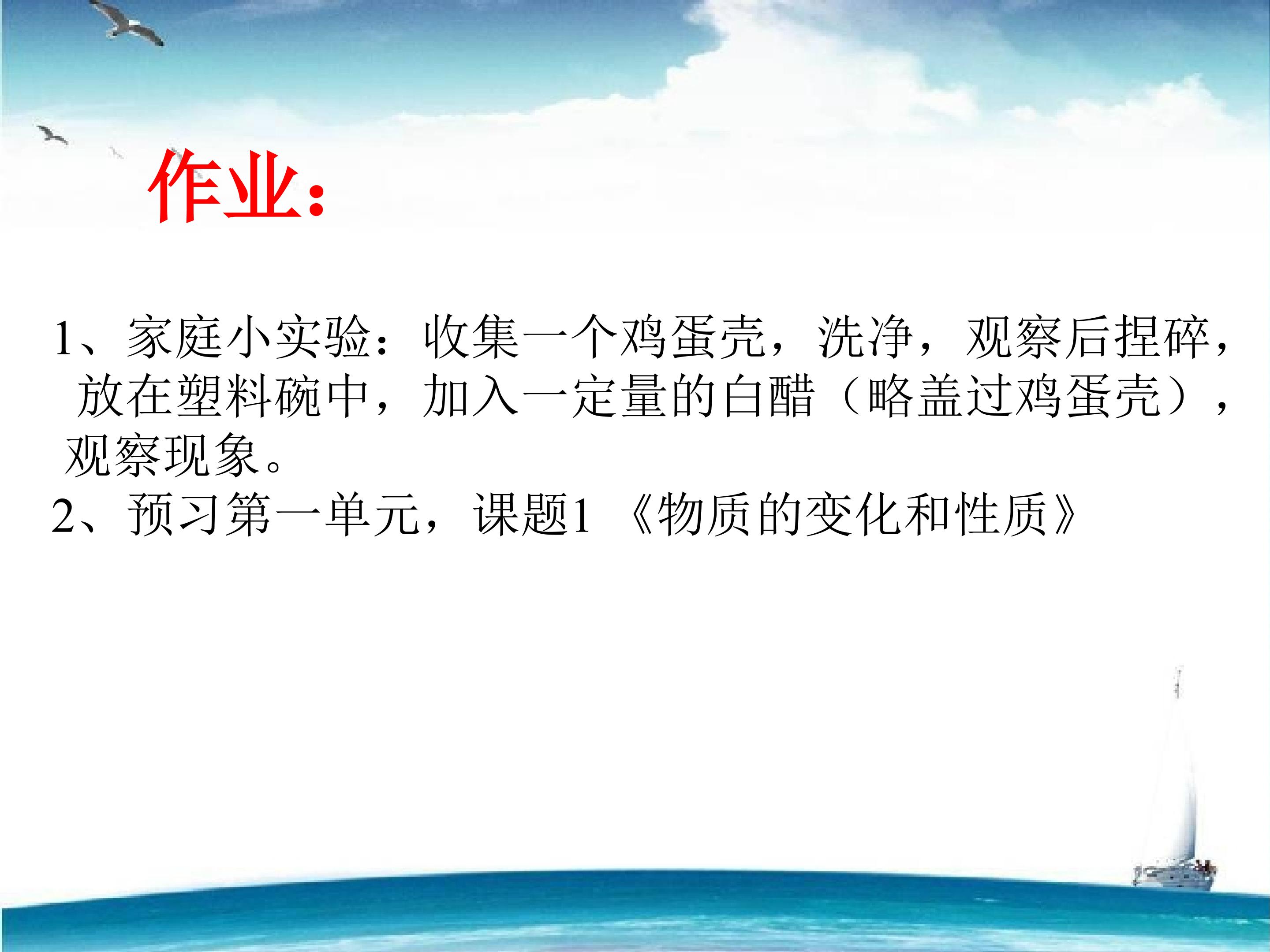 作业:

1、家庭小实验：收集一个鸡蛋壳，洗净，观察后捏碎，放在塑料碗中，加入一定量的白醋（略盖过鸡蛋壳），观察现象。
2、预习第一单元，课题1 《物质的变化和性质》